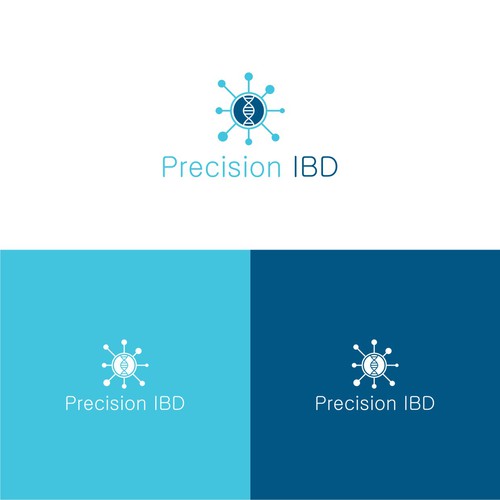 Precision IBD

Precision IBD

Precision IBD